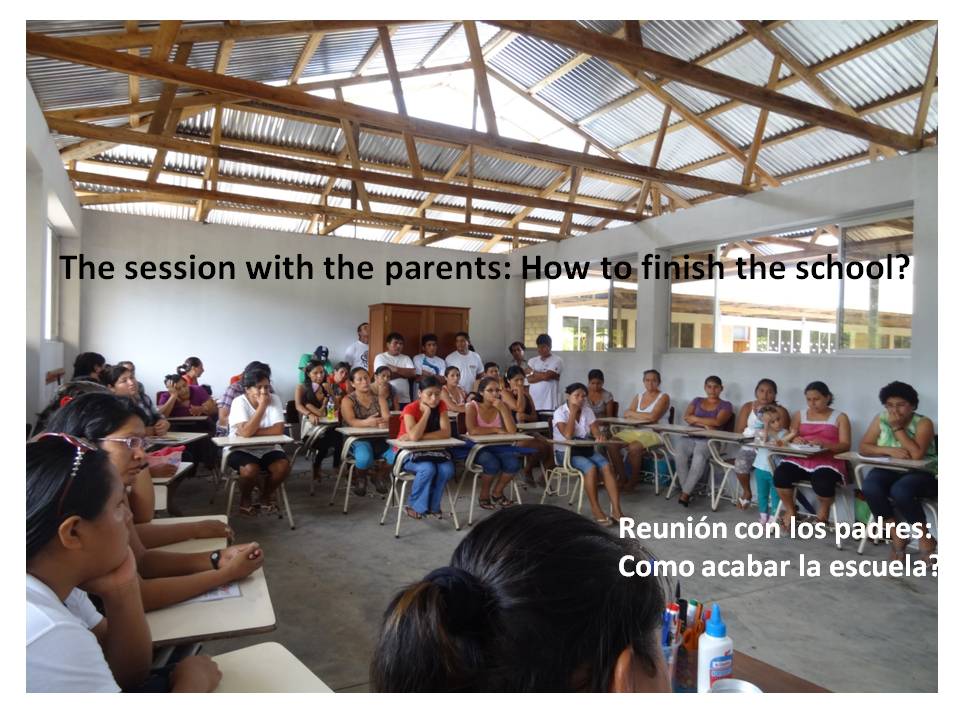 The session with the parents: How to finish the school?

Reunión con los padres:
Como acabar la escuela?